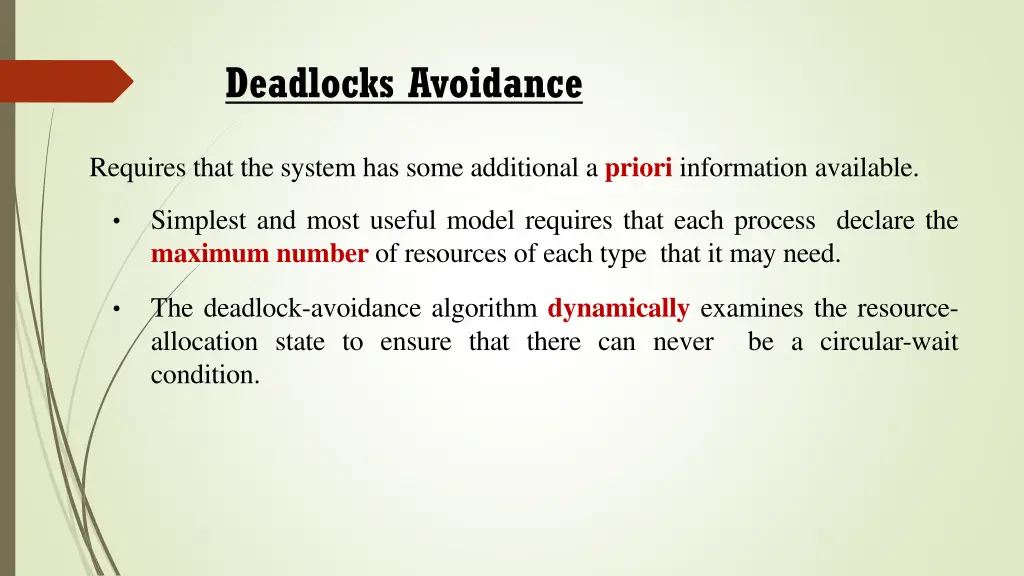 Deadlocks Avoidance

Requires that the system has some additional a priori information available.

• Simplest and most useful model requires that each process declare the maximum number of resources of each type that it may need.

• The deadlock-avoidance algorithm dynamically examines the resource-allocation state to ensure that there can never be a circular-wait condition.